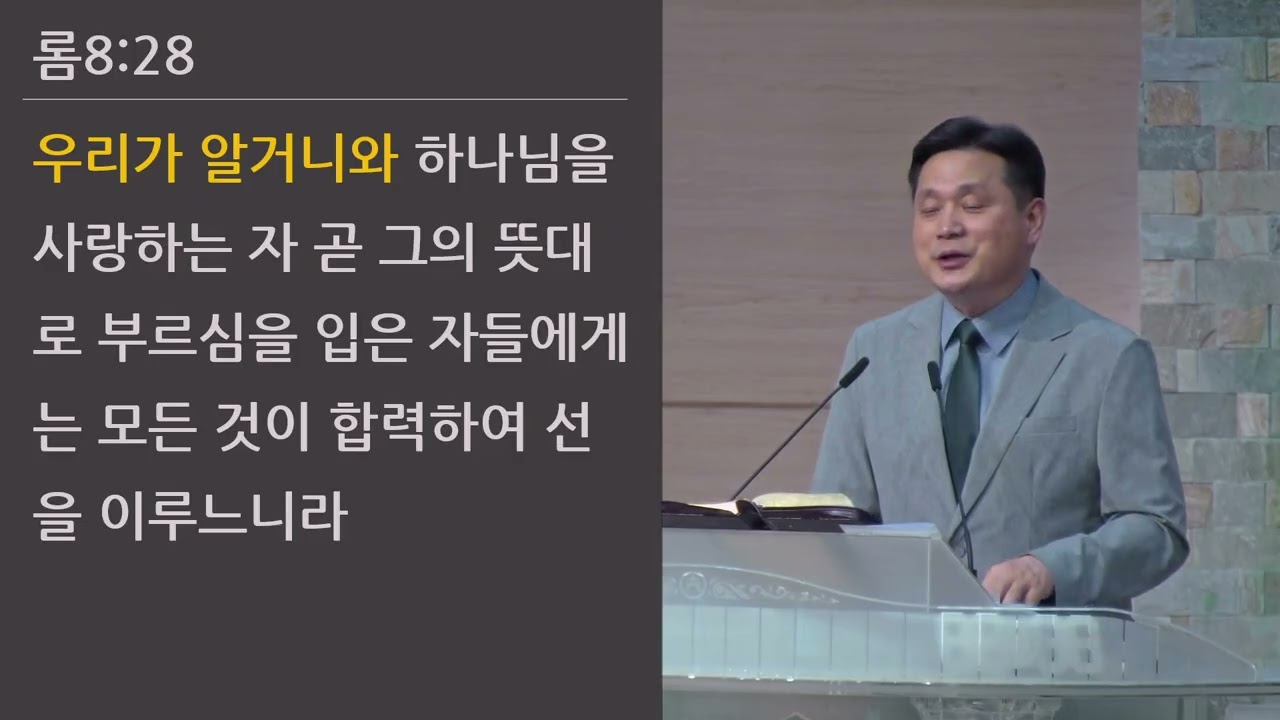 롬8:28

우리가 알거니와 하나님을 사랑하는 자 곧 그의 뜻대로 부르심을 입은 자들에게는 모든 것이 합력하여 선을 이루느니라